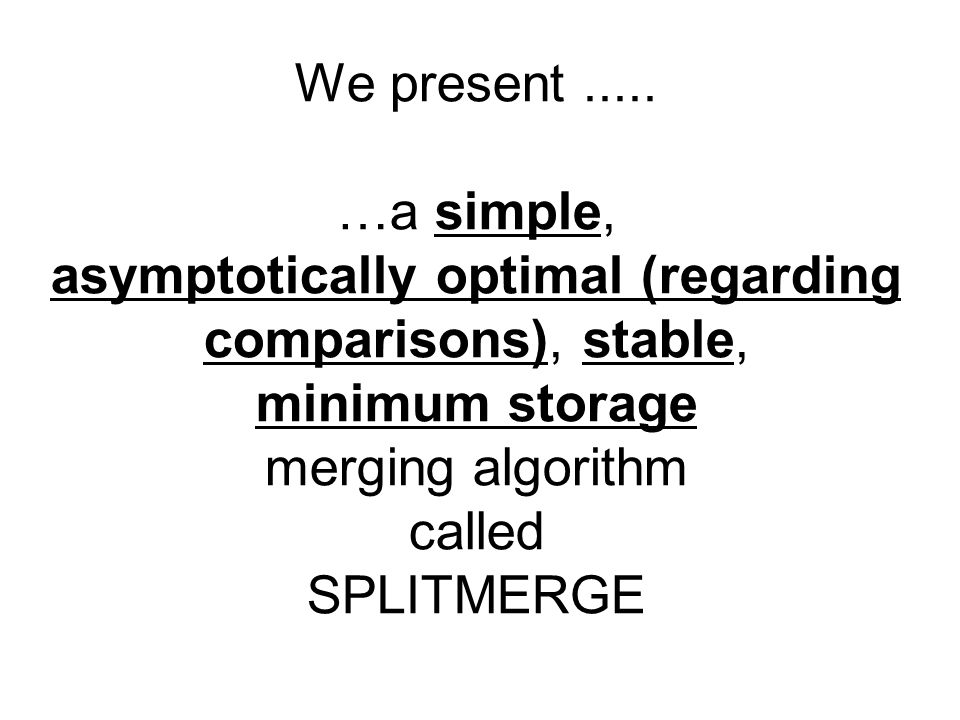 We present .....

…a simple, asymptotically optimal (regarding comparisons), stable, minimum storage merging algorithm called SPLITMERGE